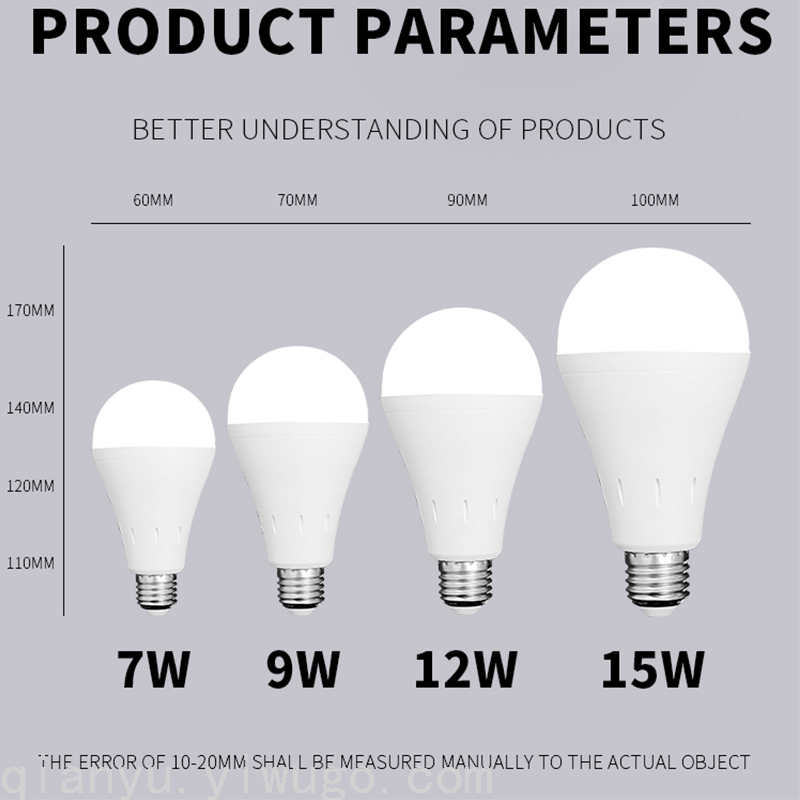 PRODUCT PARAMETERS

BETTER UNDERSTANDING OF PRODUCTS

60MM

70MM

90MM

100MM

170MM

140MM

120MM

110MM

7W

9W

12W

15W

THE ERROR OF 10-20MM SHALL BE MEASURED MANUALLY TO THE ACTUAL OBJECT

qianyu.yiwugo.com